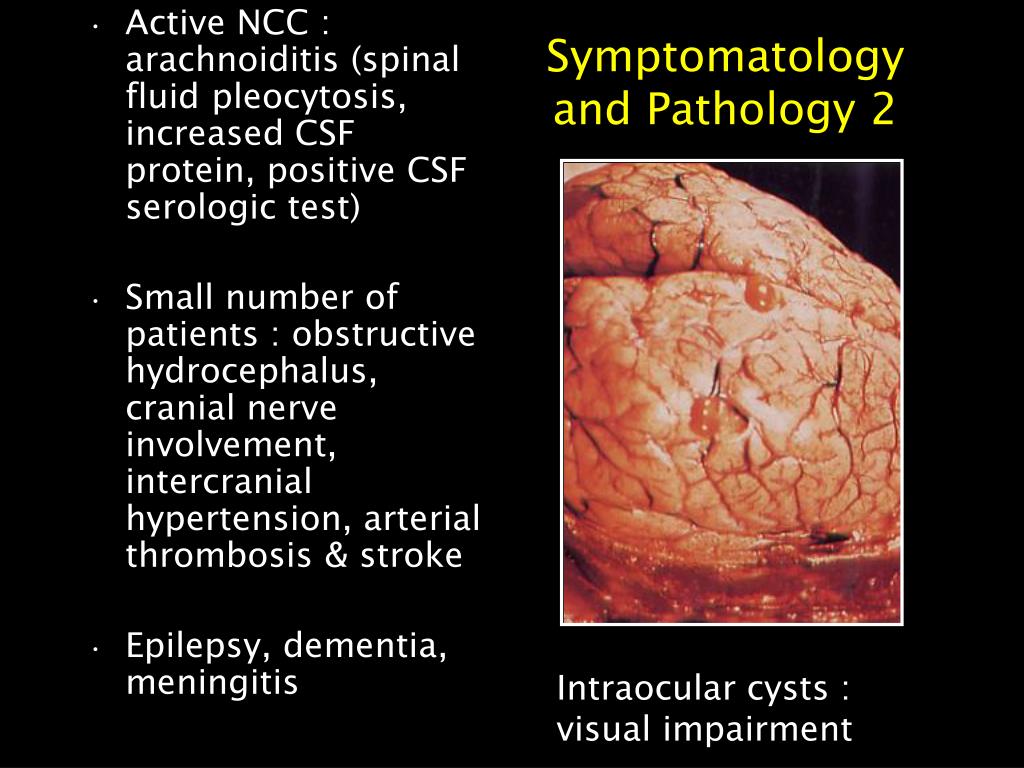 Symptomatology and Pathology 2

• Active NCC : arachnoiditis (spinal fluid pleocytosis, increased CSF protein, positive CSF serologic test)

• Small number of patients : obstructive hydrocephalus, cranial nerve involvement, intercranial hypertension, arterial thrombosis & stroke

• Epilepsy, dementia, meningitis

Intraocular cysts : visual impairment